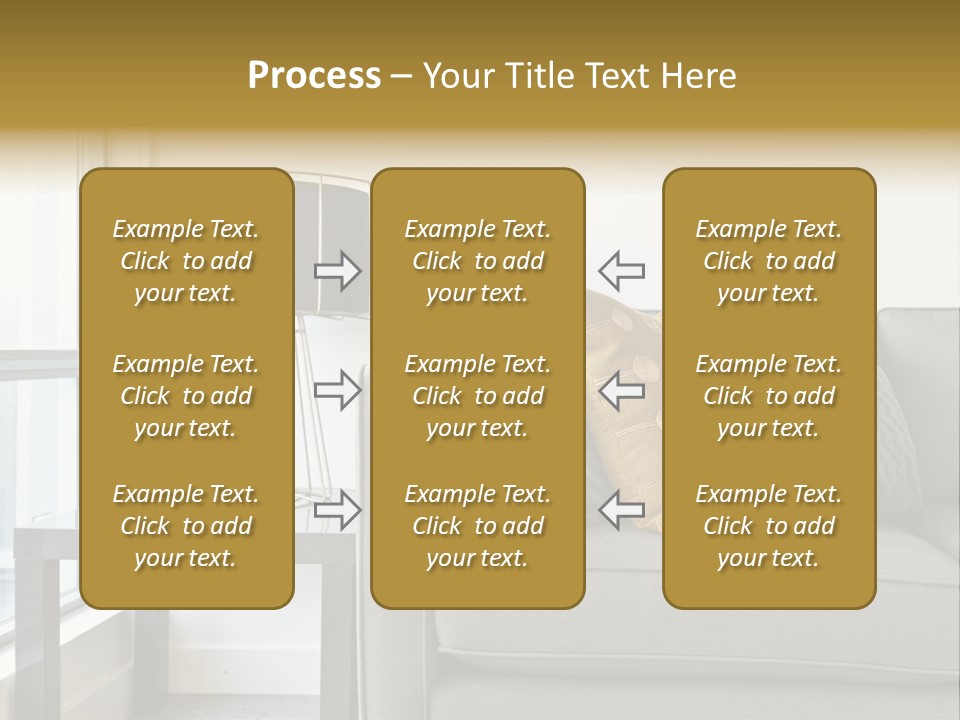 Process – Your Title Text Here

Example Text. Click to add your text.

Example Text. Click to add your text.

Example Text. Click to add your text.

Example Text. Click to add your text.

Example Text. Click to add your text.

Example Text. Click to add your text.

Example Text. Click to add your text.

Example Text. Click to add your text.

Example Text. Click to add your text.